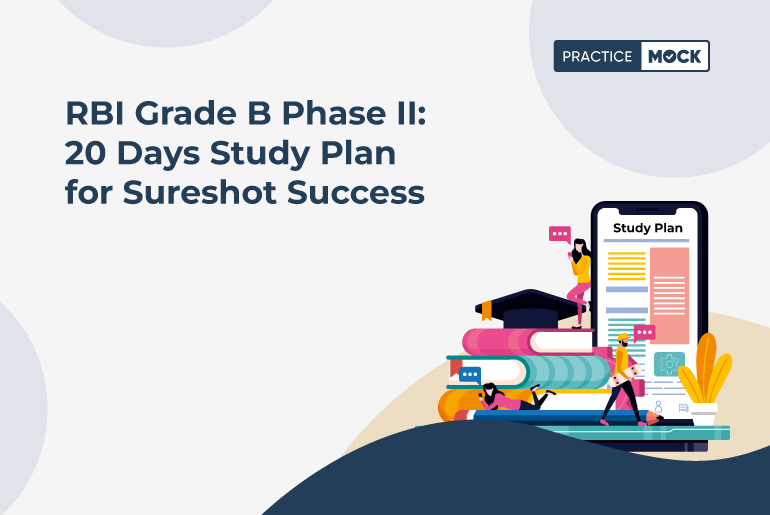 PRACTICE MOCK

RBI Grade B Phase II: 20 Days Study Plan for Sureshot Success

Study Plan